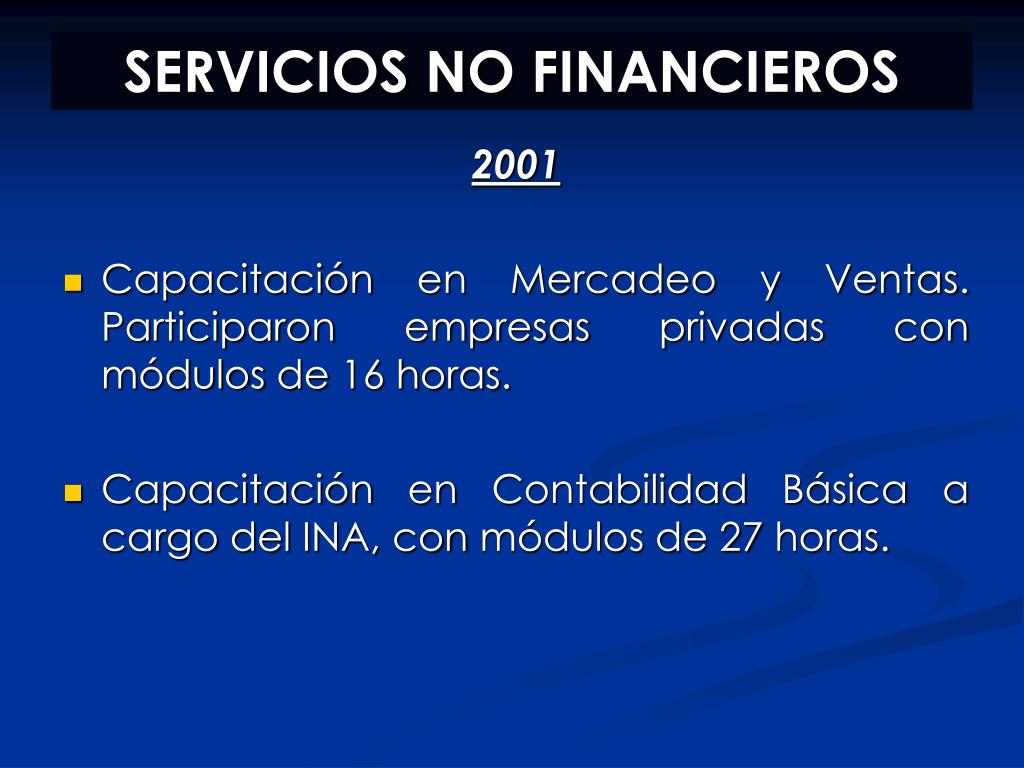 SERVICIOS NO FINANCIEROS

2001

Capacitación en Mercadeo y Ventas. Participaron empresas privadas con módulos de 16 horas.

Capacitación en Contabilidad Básica a cargo del INA, con módulos de 27 horas.